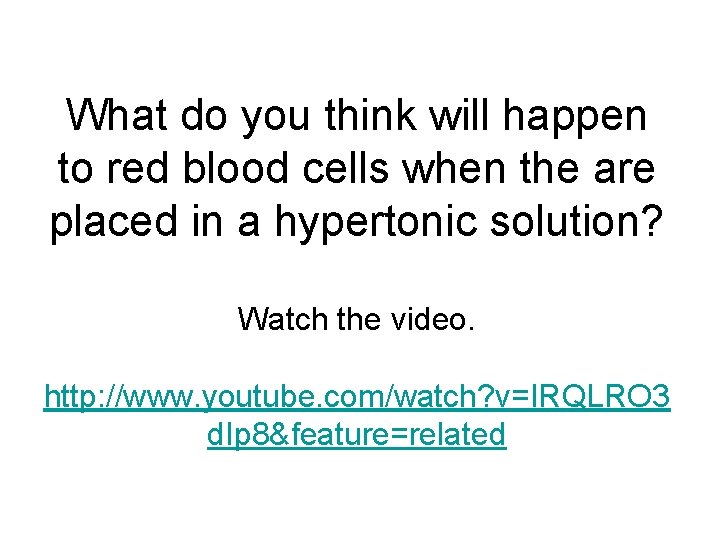 What do you think will happen to red blood cells when the are placed in a hypertonic solution?

Watch the video.

http://www.youtube.com/watch?v=IRQLRO3dIp8&feature=related